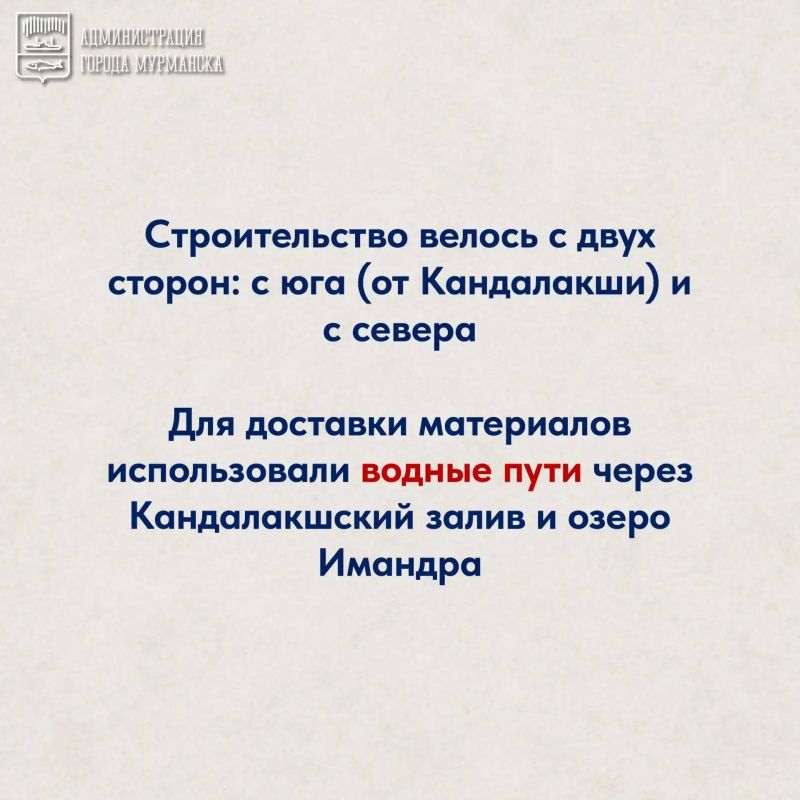 АДМИНИСТРАЦИЯ ГОРОДА МУРМАНСКА

Строительство велось с двух сторон: с юга (от Кандалакши) и с севера

Для доставки материалов использовали водные пути через Кандалакшский залив и озеро Имандра